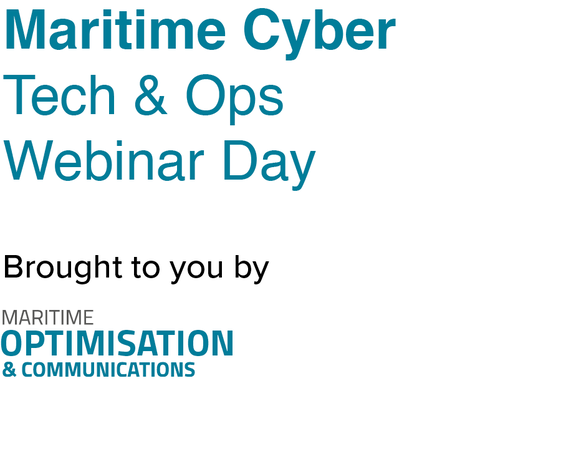 Maritime Cyber
Tech & Ops
Webinar Day

Brought to you by

MARITIME
OPTIMISATION
& COMMUNICATIONS